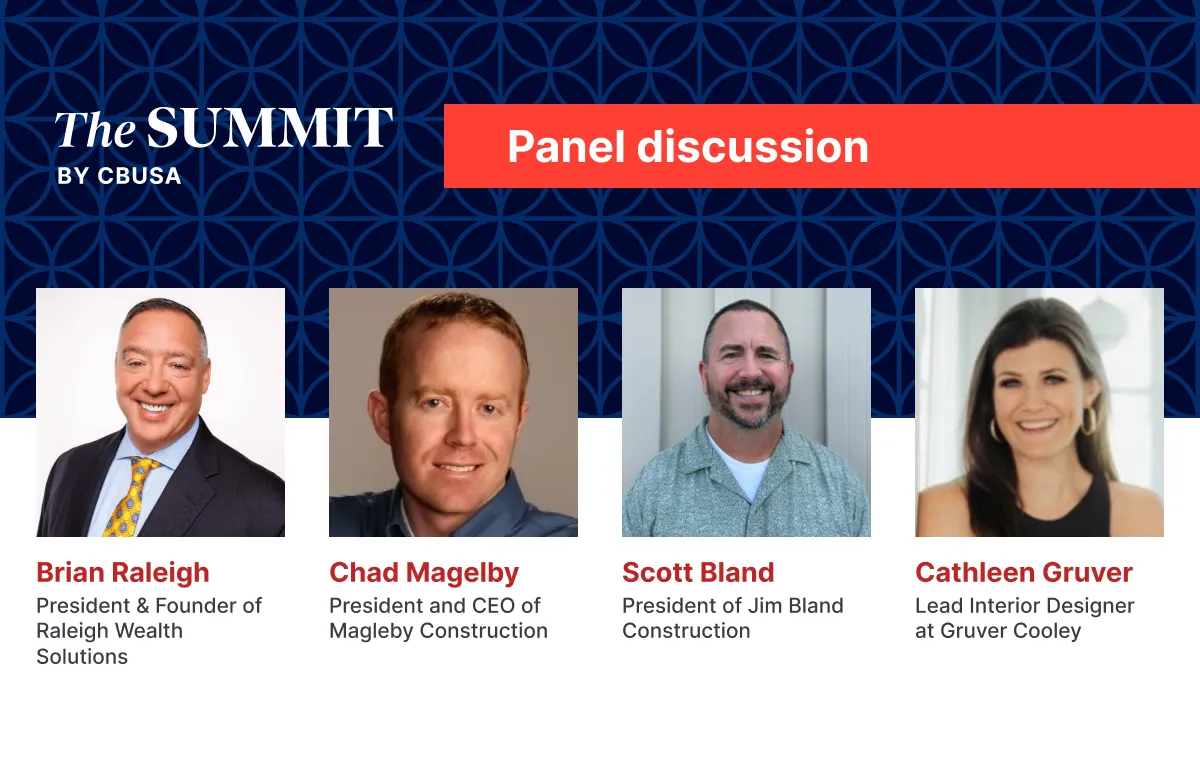 The SUMMIT
BY CBUSA

Panel discussion

Brian Raleigh
President & Founder of Raleigh Wealth Solutions

Chad Magelby
President and CEO of Magleby Construction

Scott Bland
President of Jim Bland Construction

Cathleen Gruver
Lead Interior Designer at Gruver Cooley